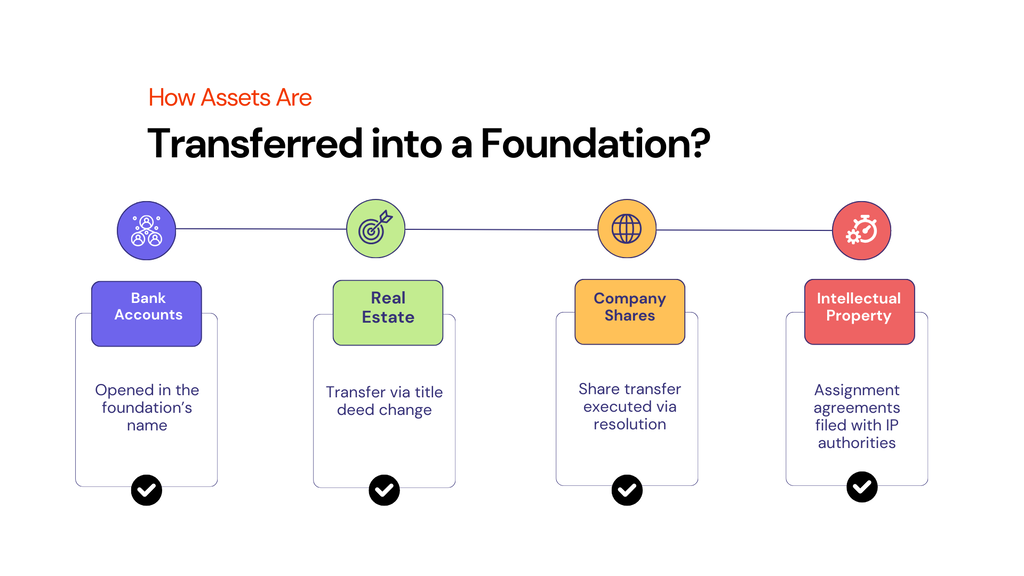 How Assets Are

Transferred into a Foundation?

Bank Accounts

Opened in the foundation's name

Real Estate

Transfer via title deed change

Company Shares

Share transfer executed via resolution

Intellectual Property

Assignment agreements filed with IP authorities